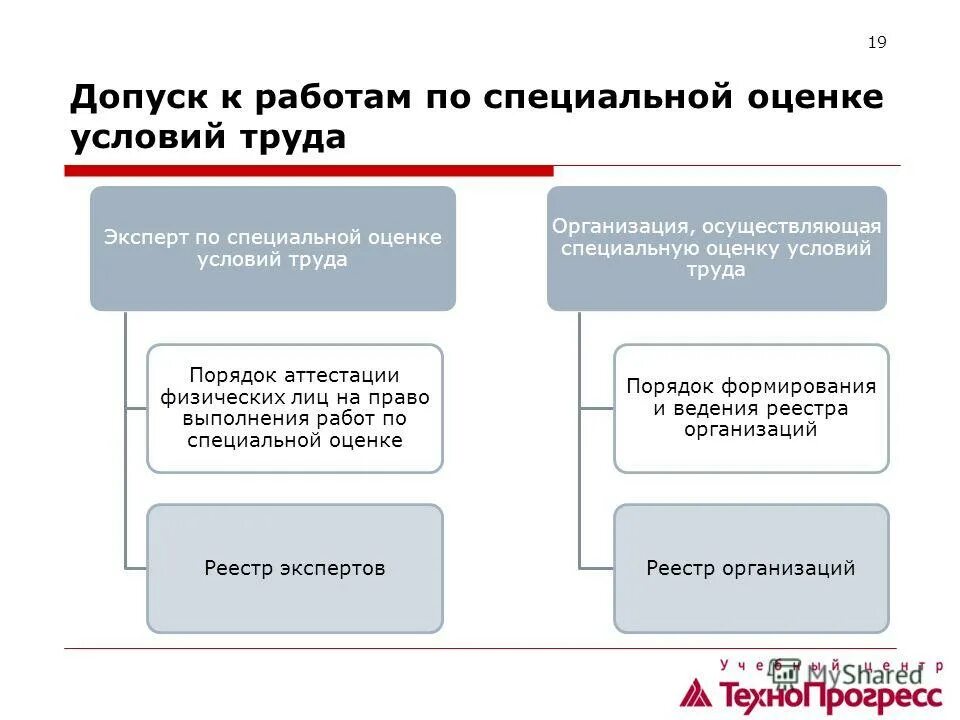 19

Допуск к работам по специальной оценке условий труда

Эксперт по специальной оценке условий труда

Порядок аттестации физических лиц на право выполнения работ по специальной оценке

Реестр экспертов

Организация, осуществляющая специальную оценку условий труда

Порядок формирования и ведения реестра организаций

Реестр организаций

Учебный центр
MyShared
ТехноПрогресс